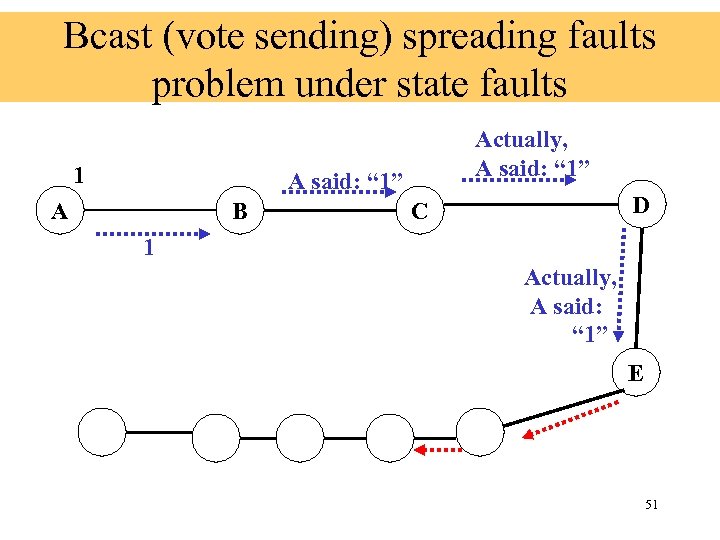 Bcast (vote sending) spreading faults problem under state faults

1

A

1

B

A said: “1”

C

Actually, A said: “1”

D

Actually, A said: “1”

E

51